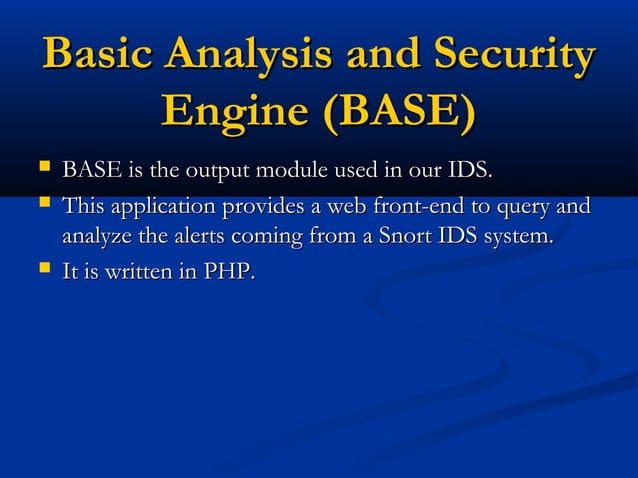 Basic Analysis and Security Engine (BASE)

- BASE is the output module used in our IDS.
- This application provides a web front-end to query and analyze the alerts coming from a Snort IDS system.
- It is written in PHP.